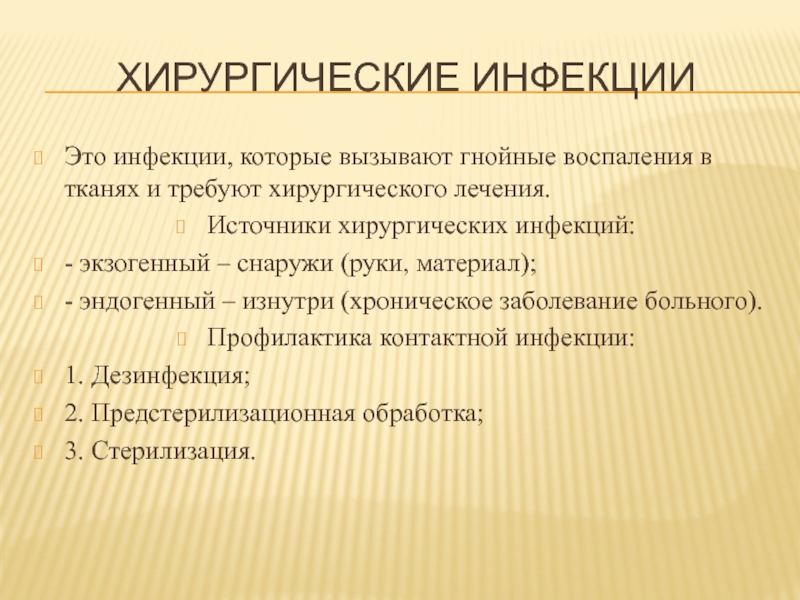 ХИРУРГИЧЕСКИЕ ИНФЕКЦИИ

Это инфекции, которые вызывают гнойные воспаления в тканях и требуют хирургического лечения.

Источники хирургических инфекций:

- экзогенный – снаружи (руки, материал);

- эндогенный – изнутри (хроническое заболевание больного).

Профилактика контактной инфекции:

1. Дезинфекция;

2. Предстерилизационная обработка;

3. Стерилизация.